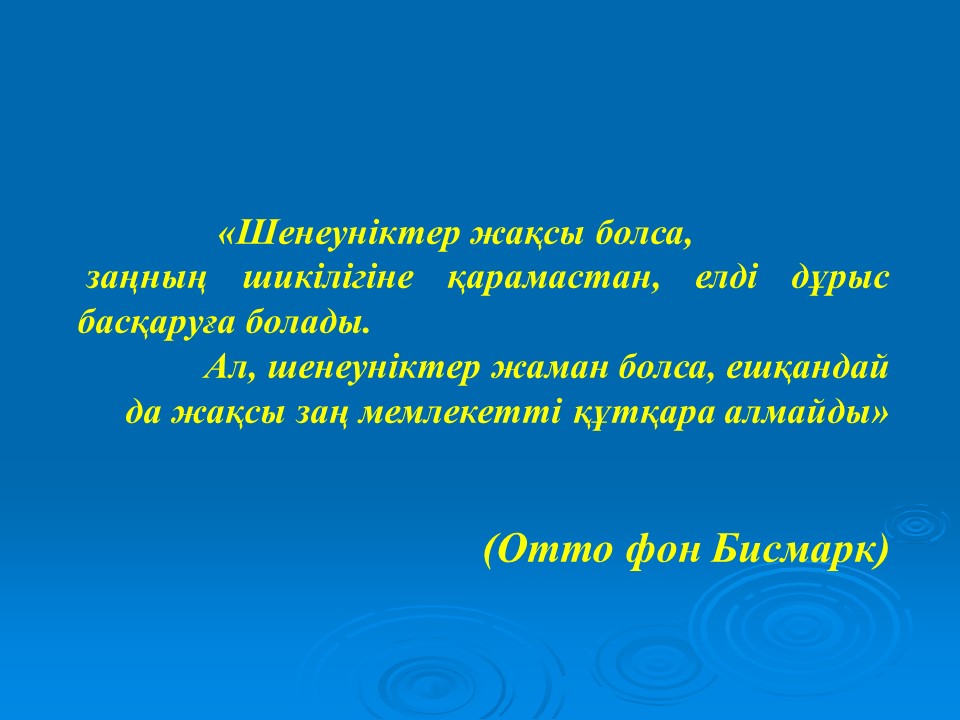 «Шенеуніктер жақсы болса, заңның шикілігіне қарамастан, елді дұрыс басқаруға болады.

Ал, шенеуніктер жаман болса, ешқандай да жақсы заң мемлекетті құтқара алмайды»

(Отто фон Бисмарк)